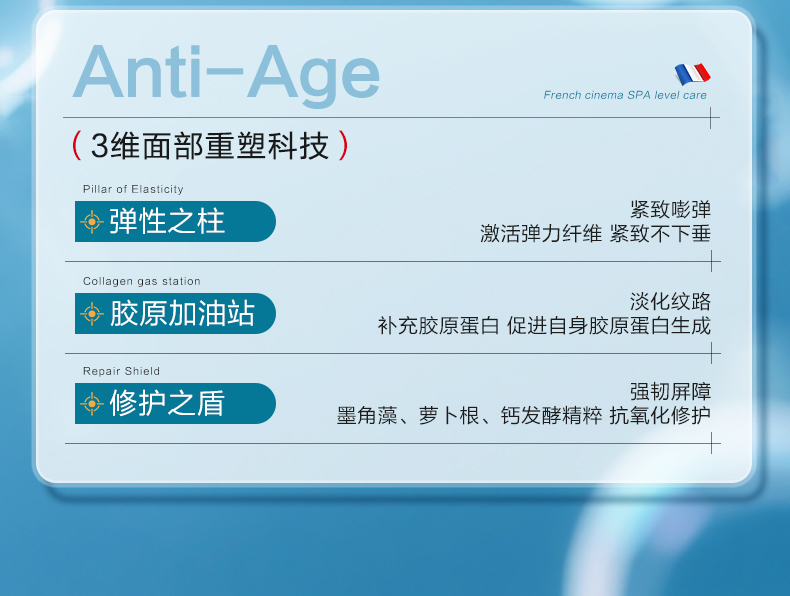 Anti-Age

French cinema SPA level care

（3维面部重塑科技）

Pillar of Elasticity

弹性之柱

紧致嘭弹
激活弹力纤维 紧致不下垂

Collagen gas station

胶原加油站

淡化纹路
补充胶原蛋白 促进自身胶原蛋白生成

Repair Shield

修护之盾

强韧屏障
墨角藻、萝卜根、钙发酵精粹 抗氧化修护